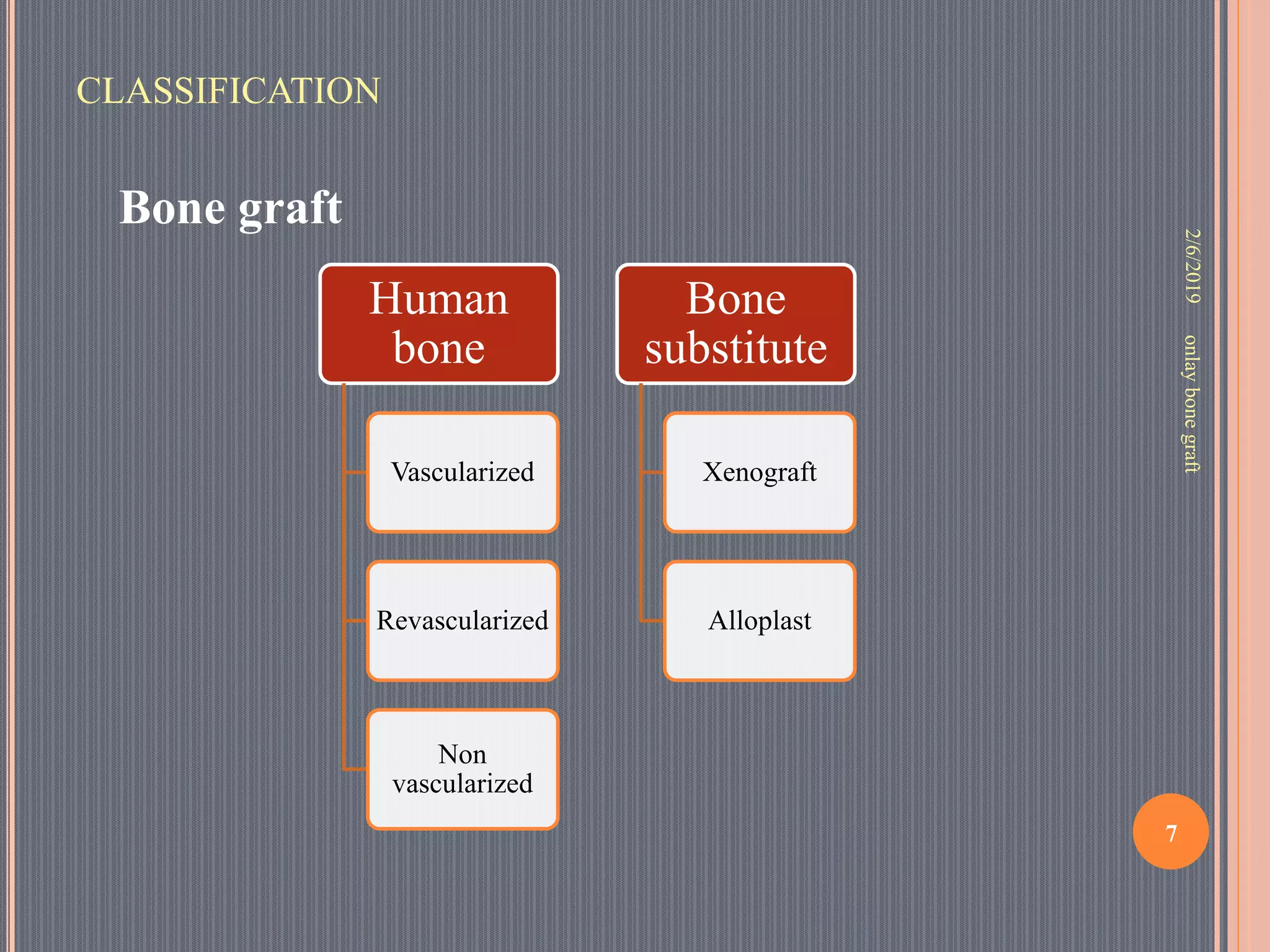 CLASSIFICATION

Bone graft

Human bone

Vascularized

Revascularized

Non vascularized

Bone substitute

Xenograft

Alloplast

2/6/2019

onlay bone graft

7